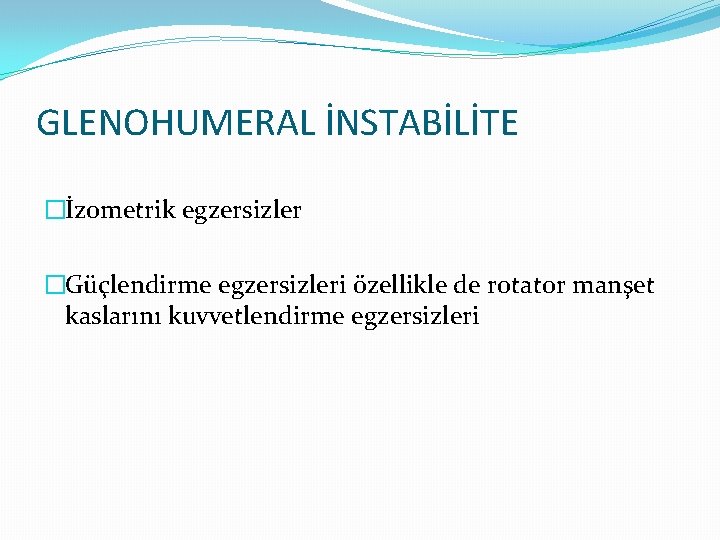 GLENOHUMERAL İNSTABİLİTE

İzometrik egzersizler

Güçlendirme egzersizleri özellikle de rotator manşet kaslarını kuvvetlendirme egzersizleri